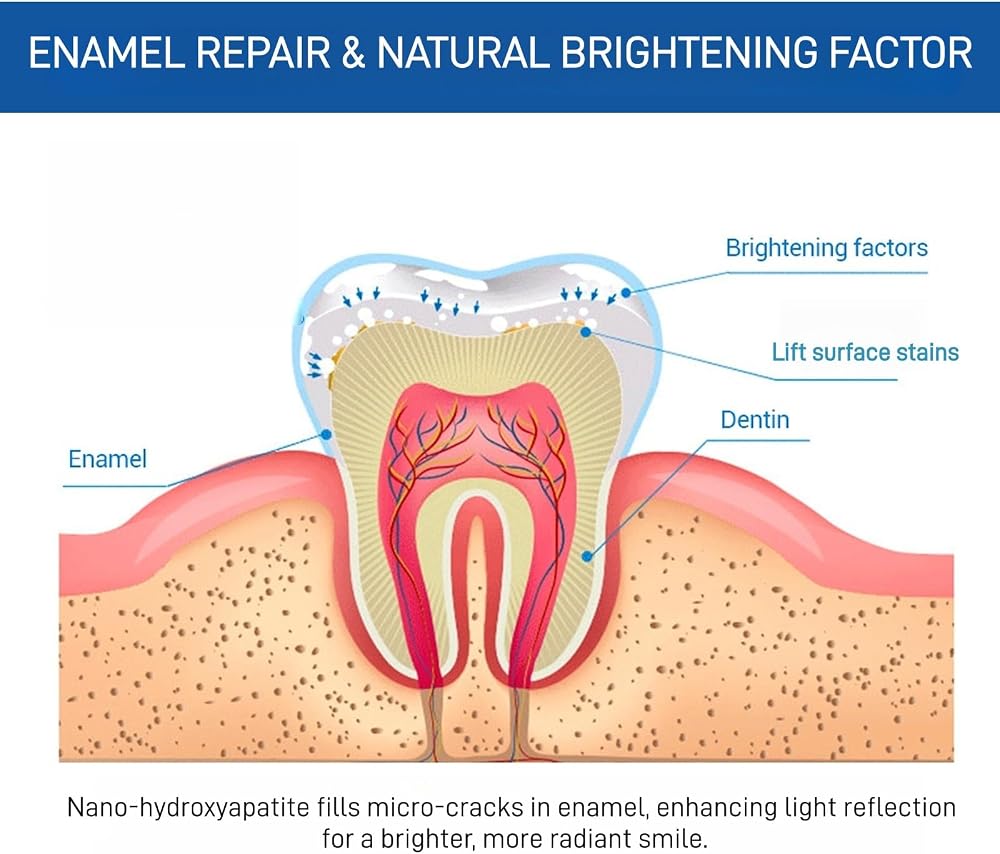 ENAMEL REPAIR & NATURAL BRIGHTENING FACTOR

Brightening factors

Lift surface stains

Dentin

Enamel

Nano-hydroxyapatite fills micro-cracks in enamel, enhancing light reflection for a brighter, more radiant smile.